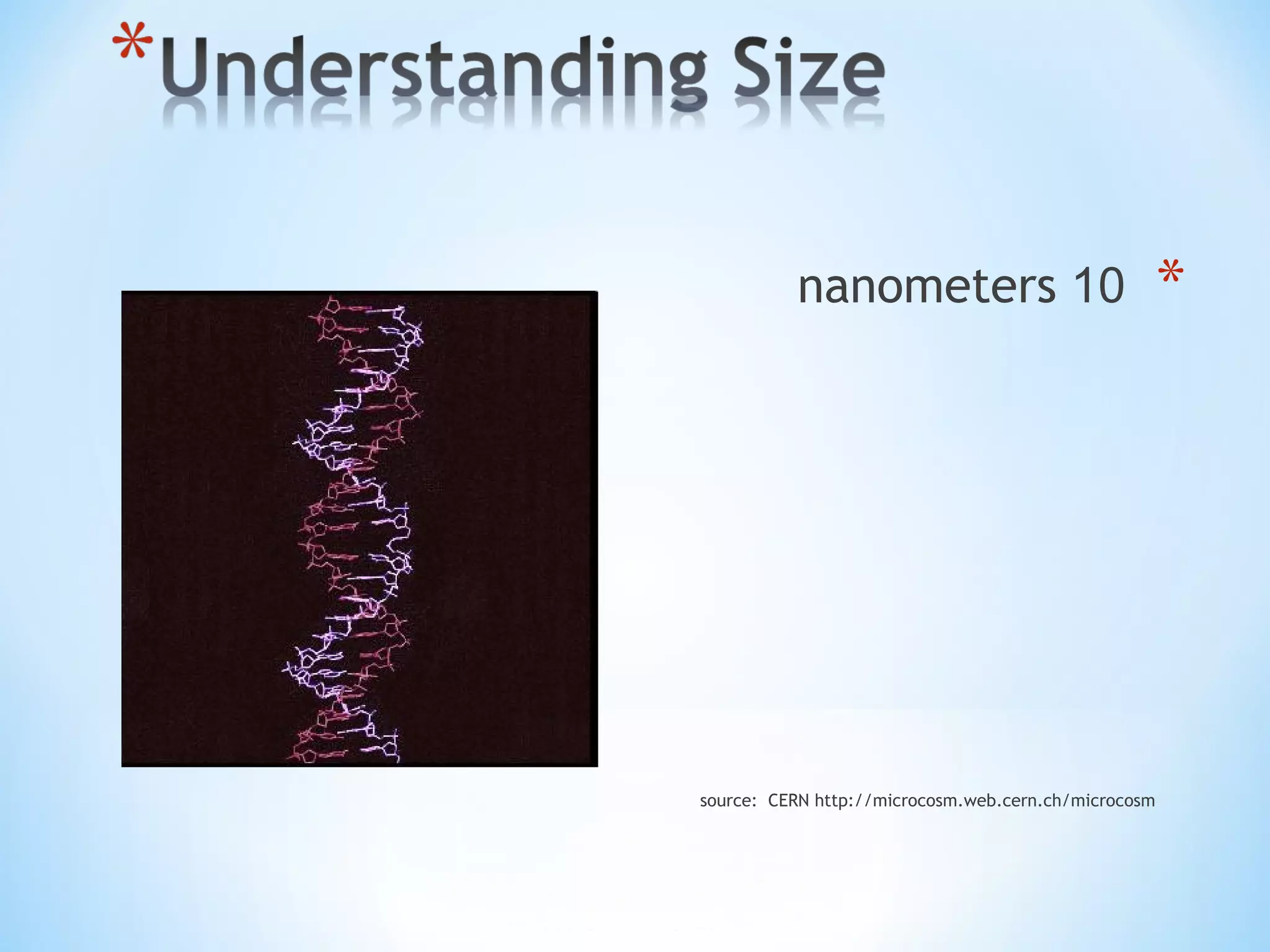 *Understanding Size

nanometers 10 *

source: CERN http://microcosm.web.cern.ch/microcosm